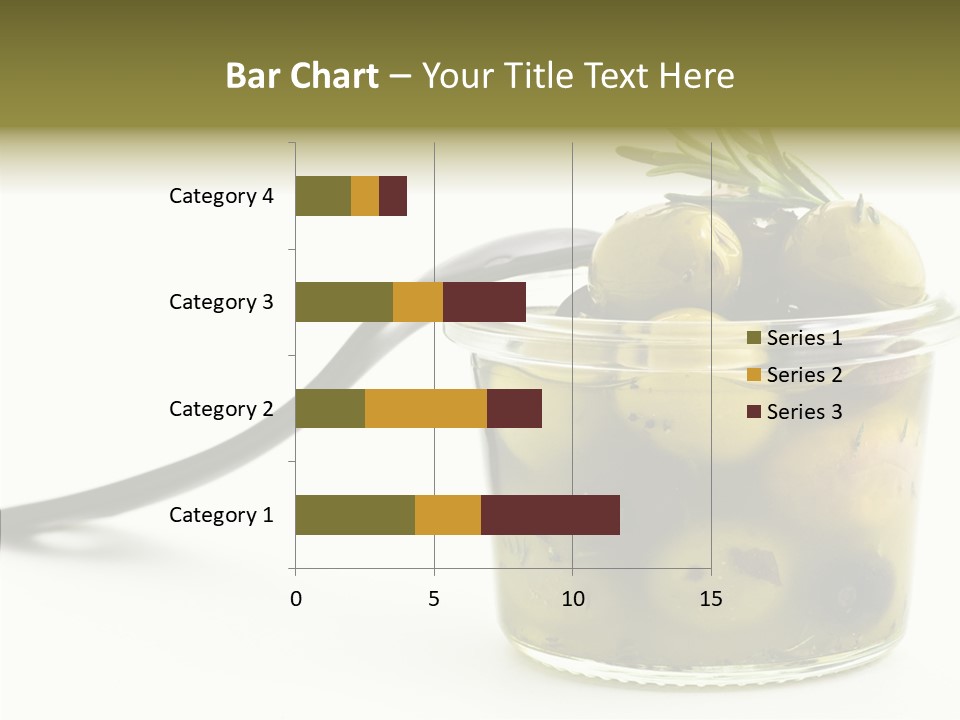 Bar Chart – Your Title Text Here

Category 4
Category 3
Category 2
Category 1

0
5
10
15

Series 1
Series 2
Series 3